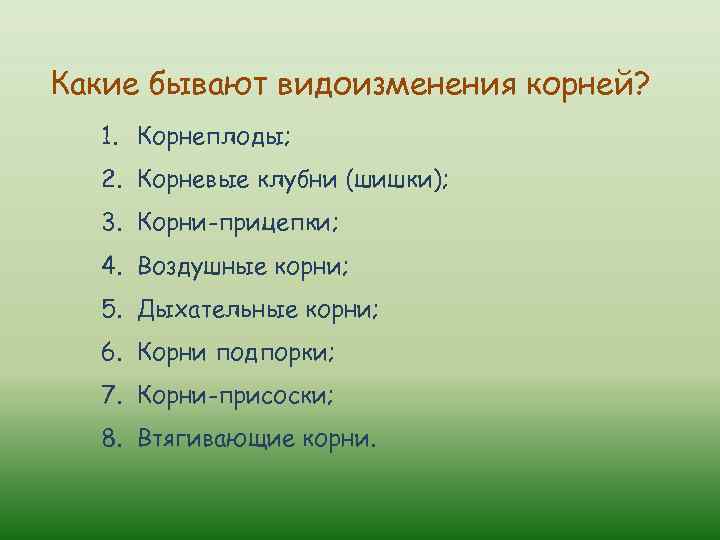 Какие бывают видоизменения корней?

1. Корнеплоды;
2. Корневые клубни (шишки);
3. Корни-прицепки;
4. Воздушные корни;
5. Дыхательные корни;
6. Корни подпорки;
7. Корни-присоски;
8. Втягивающие корни.